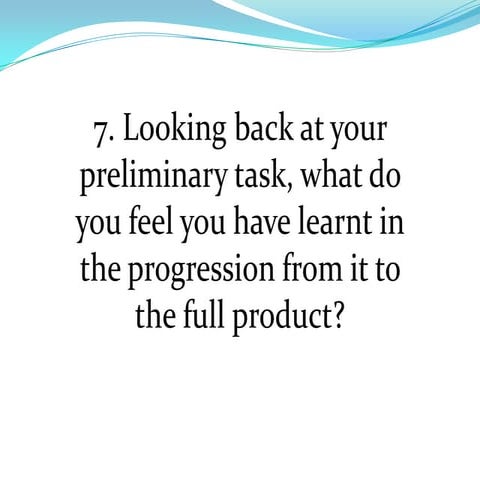 7. Looking back at your preliminary task, what do you feel you have learnt in the progression from it to the full product?